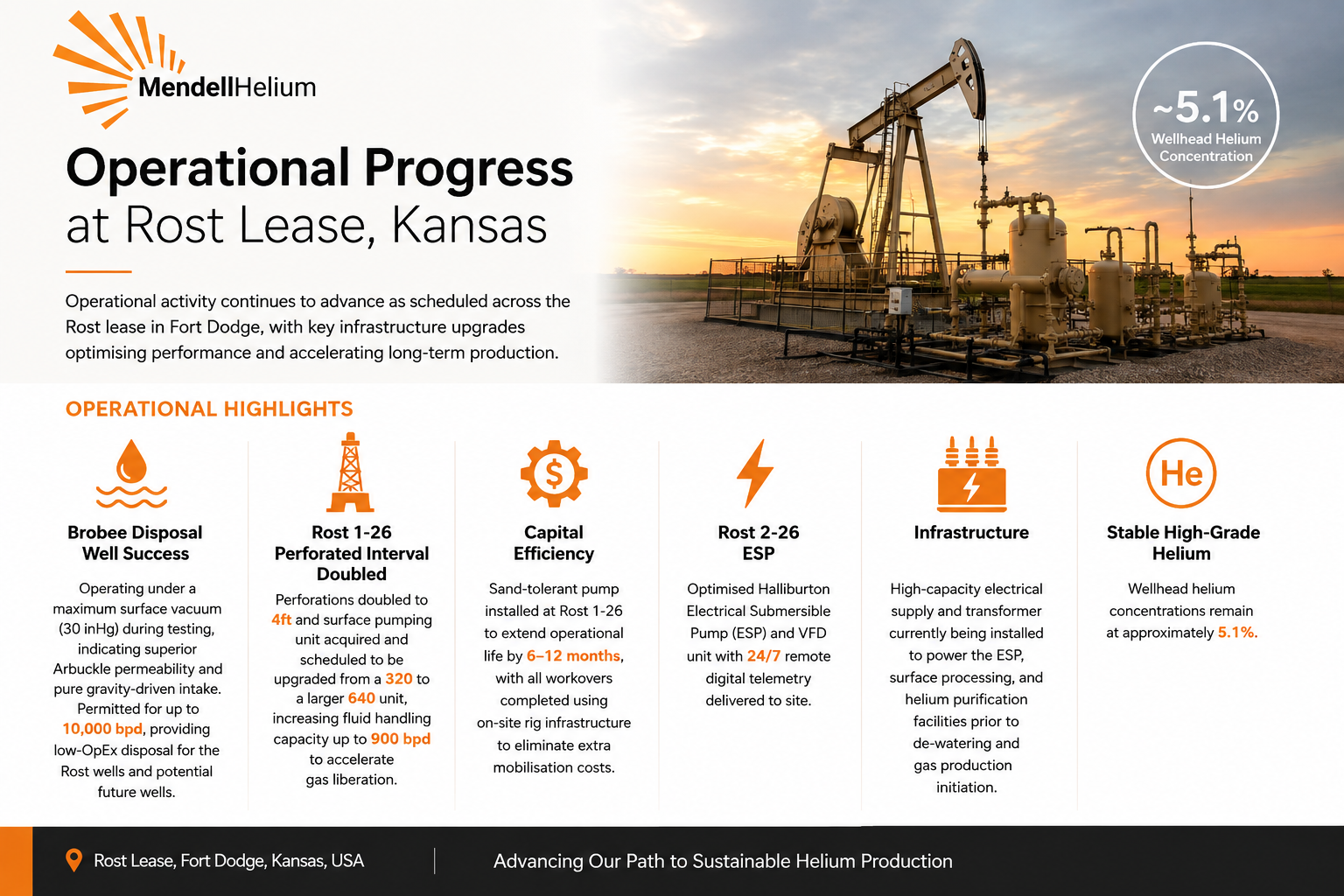 MendellHelium

Operational Progress
at Rost Lease, Kansas

Operational activity continues to advance as scheduled across the Rost lease in Fort Dodge, with key infrastructure upgrades optimising performance and accelerating long-term production.

~5.1%
Wellhead Helium Concentration

OPERATIONAL HIGHLIGHTS

Brobee Disposal Well Success

Operating under a maximum surface vacuum (30 inHg) during testing, indicating superior Arbuckle permeability and pure gravity-driven intake. Permitted for up to 10,000 bpd, providing low-OpEx disposal for the Rost wells and potential future wells.

Rost 1-26 Perforated Interval Doubled

Perforations doubled to 4ft and surface pumping unit acquired and scheduled to be upgraded from a 320 to a larger 640 unit, increasing fluid handling capacity up to 900 bpd to accelerate gas liberation.

Capital Efficiency

Sand-tolerant pump installed at Rost 1-26 to extend operational life by 6–12 months, with all workovers completed using on-site rig infrastructure to eliminate extra mobilisation costs.

Rost 2-26 ESP

Optimised Halliburton Electrical Submersible Pump (ESP) and VFD unit with 24/7 remote digital telemetry delivered to site.

Infrastructure

High-capacity electrical supply and transformer currently being installed to power the ESP, surface processing, and helium purification facilities prior to de-watering and gas production initiation.

He

Stable High-Grade Helium

Wellhead helium concentrations remain at approximately 5.1%.

Rost Lease, Fort Dodge, Kansas, USA

Advancing Our Path to Sustainable Helium Production